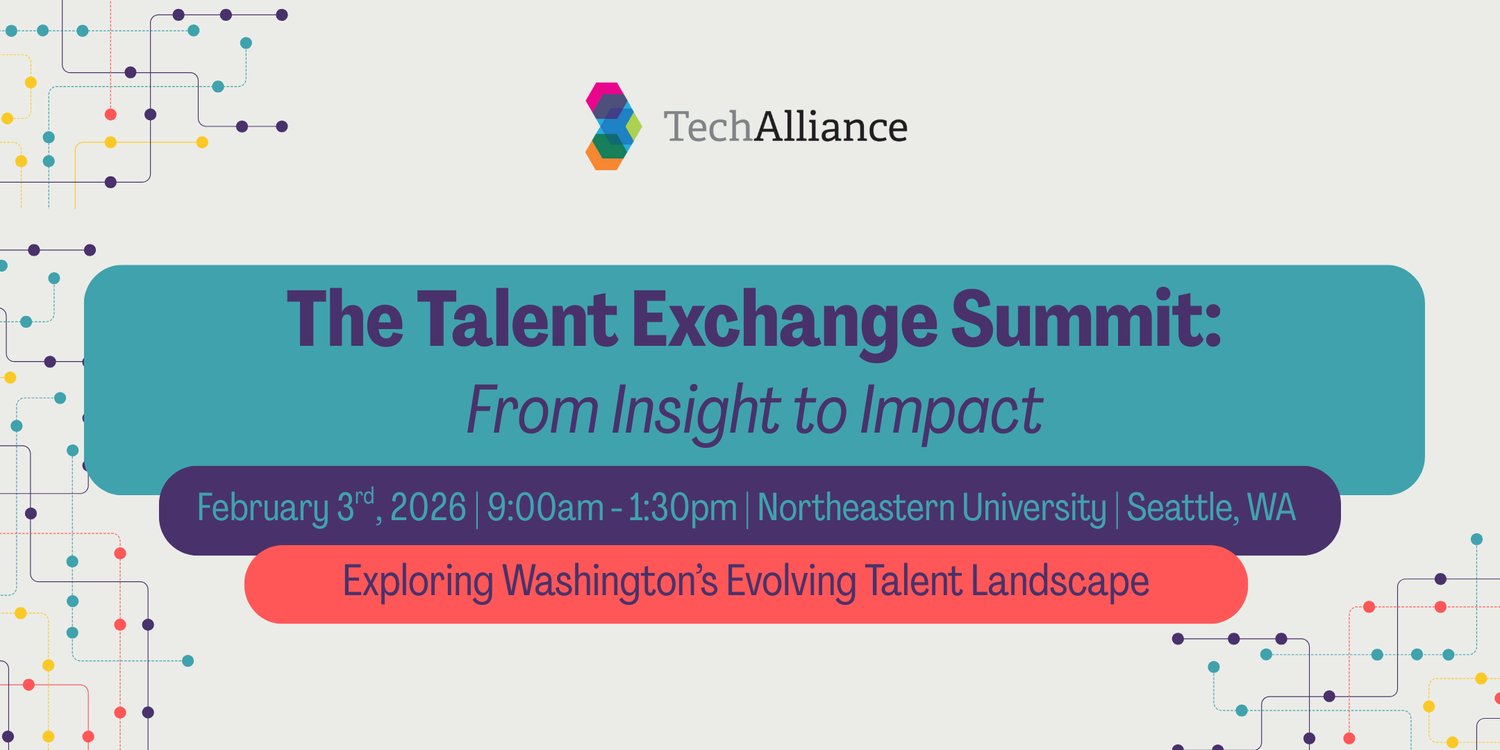 TechAlliance

The Talent Exchange Summit:
From Insight to Impact

February 3$^{rd}$, 2026 | 9:00am - 1:30pm | Northeastern University | Seattle, WA

Exploring Washington's Evolving Talent Landscape